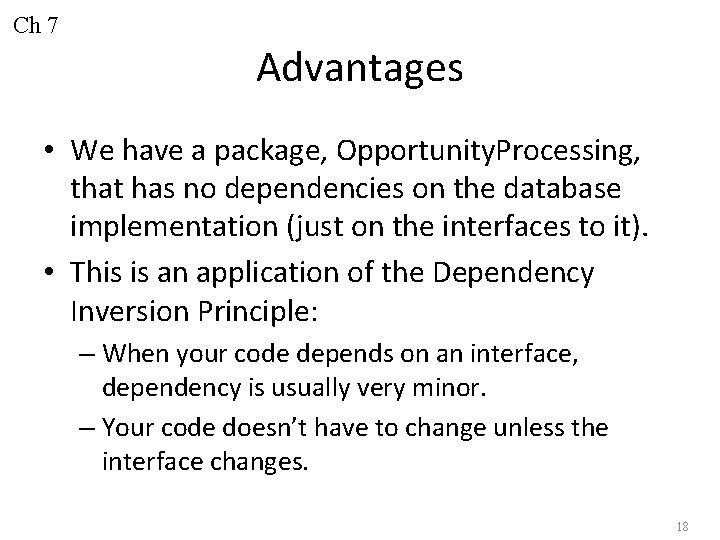 Ch 7

Advantages

• We have a package, OpportunityProcessing, that has no dependencies on the database implementation (just on the interfaces to it).

• This is an application of the Dependency Inversion Principle:

– When your code depends on an interface, dependency is usually very minor.

– Your code doesn't have to change unless the interface changes.

18